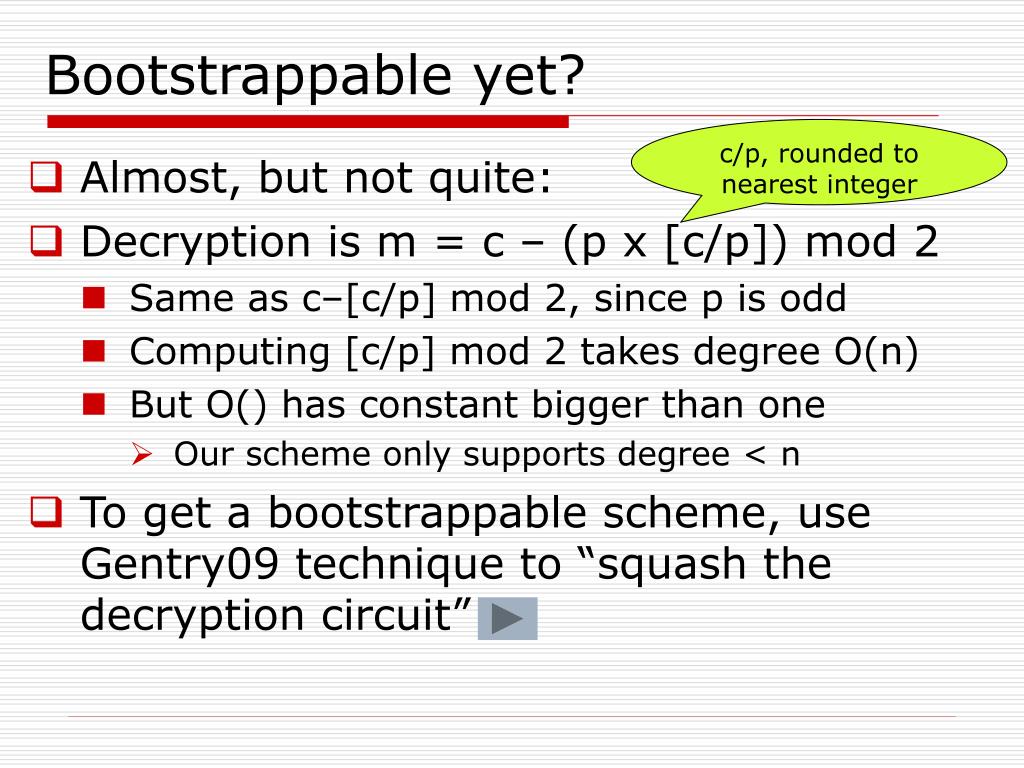 Bootstrappable yet?

c/p, rounded to nearest integer

Almost, but not quite:

Decryption is m = c – (p x [c/p]) mod 2

Same as c–[c/p] mod 2, since p is odd

Computing [c/p] mod 2 takes degree O(n)

But O() has constant bigger than one

Our scheme only supports degree < n

To get a bootstrappable scheme, use Gentry09 technique to “squash the decryption circuit”